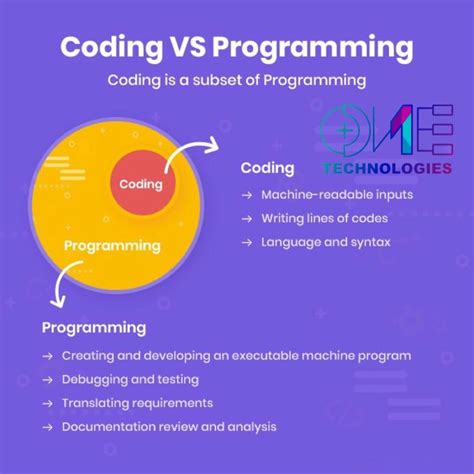 Coding VS Programming

Coding is a subset of Programming

ONE TECHNOLOGIES

Coding

Programming

Coding

→ Machine-readable inputs

→ Writing lines of codes

→ Language and syntax

Programming

→ Creating and developing an executable machine program

→ Debugging and testing

→ Translating requirements

→ Documentation review and analysis